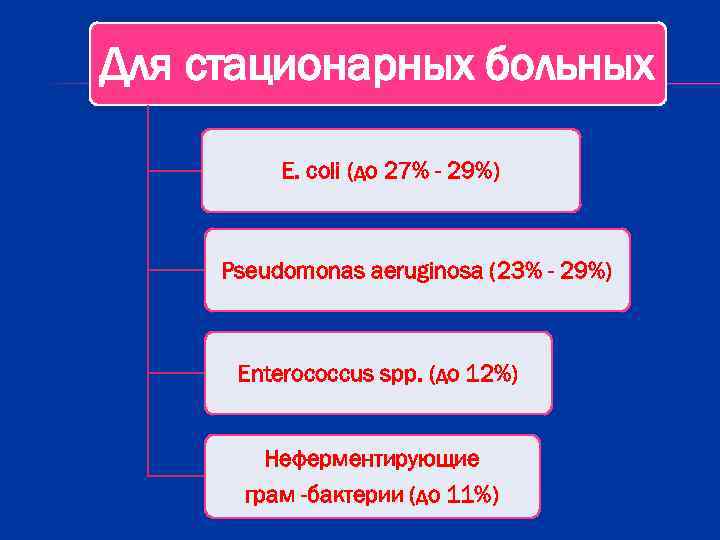 Для стационарных больных

E. coli (до 27% - 29%)

Pseudomonas aeruginosa (23% - 29%)

Enterococcus spp. (до 12%)

Неферментирующие грам -бактерии (до 11%)